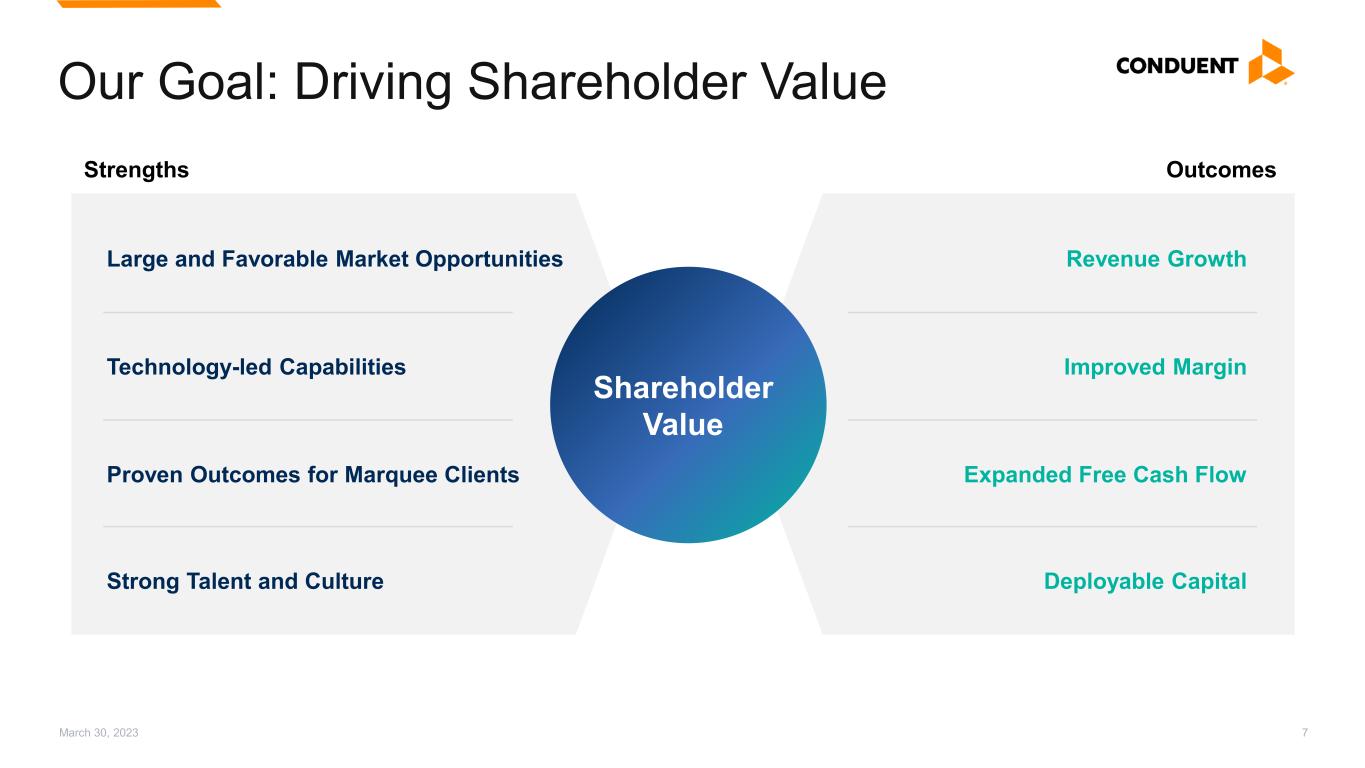 Our Goal: Driving Shareholder Value

CONDUENT

Strengths

Large and Favorable Market Opportunities

Technology-led Capabilities

Proven Outcomes for Marquee Clients

Strong Talent and Culture

Shareholder Value

Outcomes

Revenue Growth

Improved Margin

Expanded Free Cash Flow

Deployable Capital

March 30, 2023

7